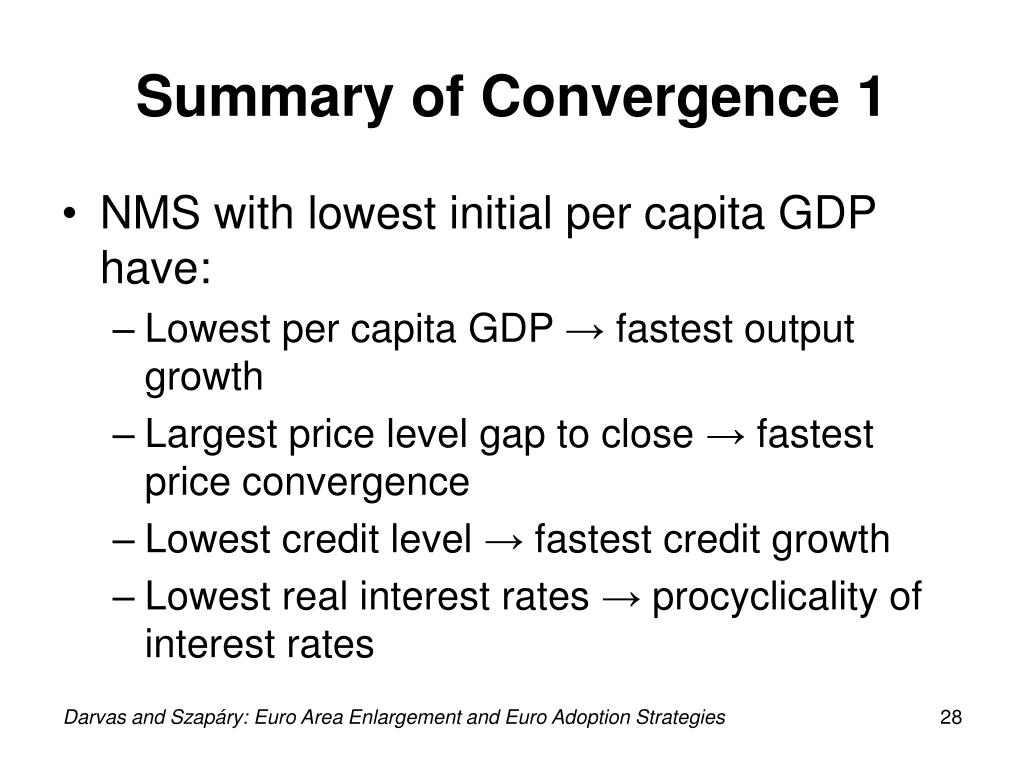 Summary of Convergence 1

• NMS with lowest initial per capita GDP have:
– Lowest per capita GDP → fastest output growth
– Largest price level gap to close → fastest price convergence
– Lowest credit level → fastest credit growth
– Lowest real interest rates → procyclicality of interest rates

Darvas and Szapáry: Euro Area Enlargement and Euro Adoption Strategies

28